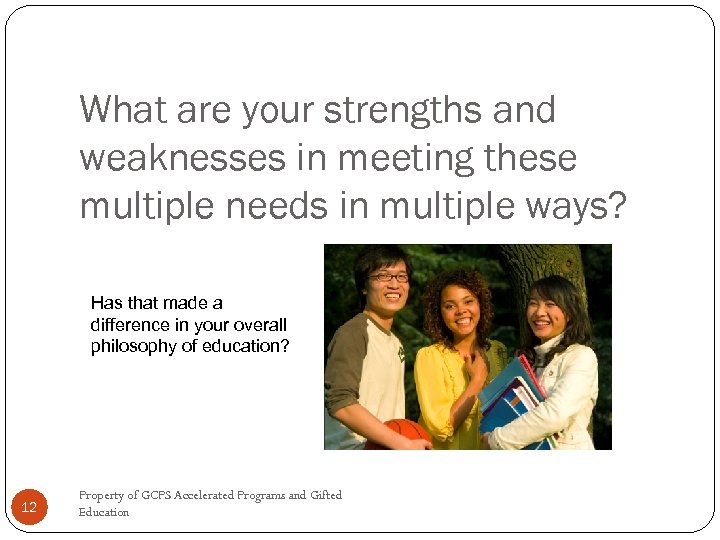 What are your strengths and weaknesses in meeting these multiple needs in multiple ways?

Has that made a difference in your overall philosophy of education?

12

Property of GCPS Accelerated Programs and Gifted Education